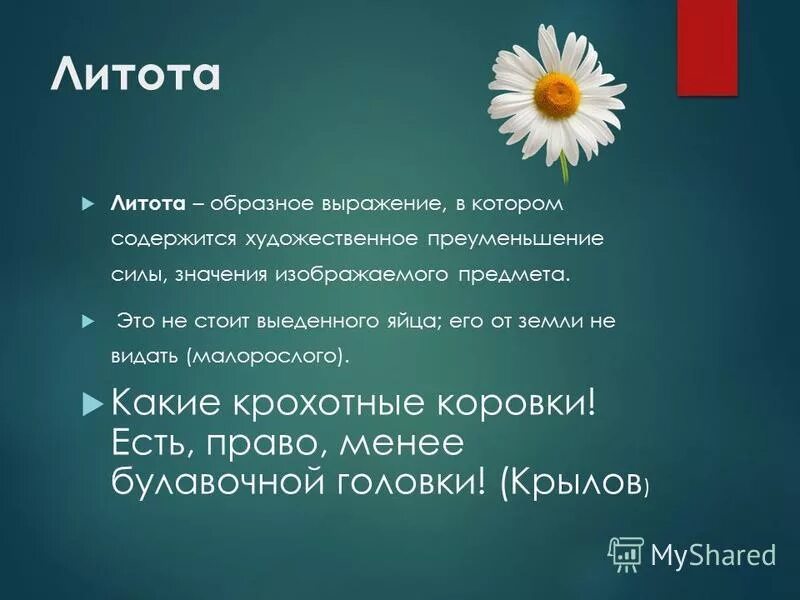 Литота

Литота – образное выражение, в котором содержится художественное преуменьшение силы, значения изображаемого предмета.

Это не стоит выеденного яйца; его от земли не видать (малорослого).

Какие крохотные коровки! Есть, право, менее булавочной головки! (Крылов)

MyShared